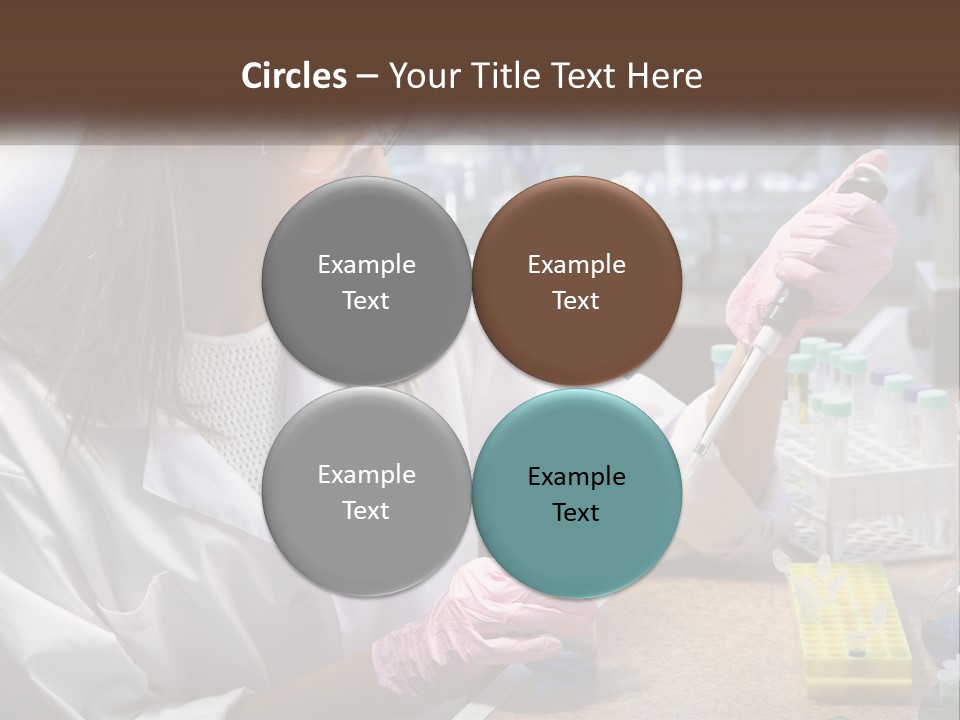 Circles – Your Title Text Here

Example Text

Example Text

Example Text

Example Text